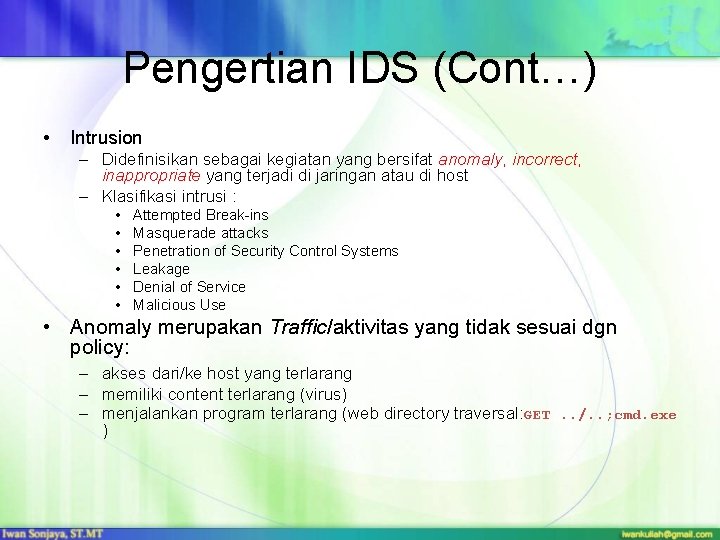 Pengertian IDS (Cont…)

• Intrusion
– Didefinisikan sebagai kegiatan yang bersifat anomaly, incorrect, inappropriate yang terjadi di jaringan atau di host
– Klasifikasi intrusi :
• Attempted Break-ins
• Masquerade attacks
• Penetration of Security Control Systems
• Leakage
• Denial of Service
• Malicious Use

• Anomaly merupakan Traffic/aktivitas yang tidak sesuai dgn policy:
– akses dari/ke host yang terlarang
– memiliki content terlarang (virus)
– menjalankan program terlarang (web directory traversal:GET ../..;cmd.exe )

Iwan Sonjaya, ST.MT
iwankuliah@gmail.com